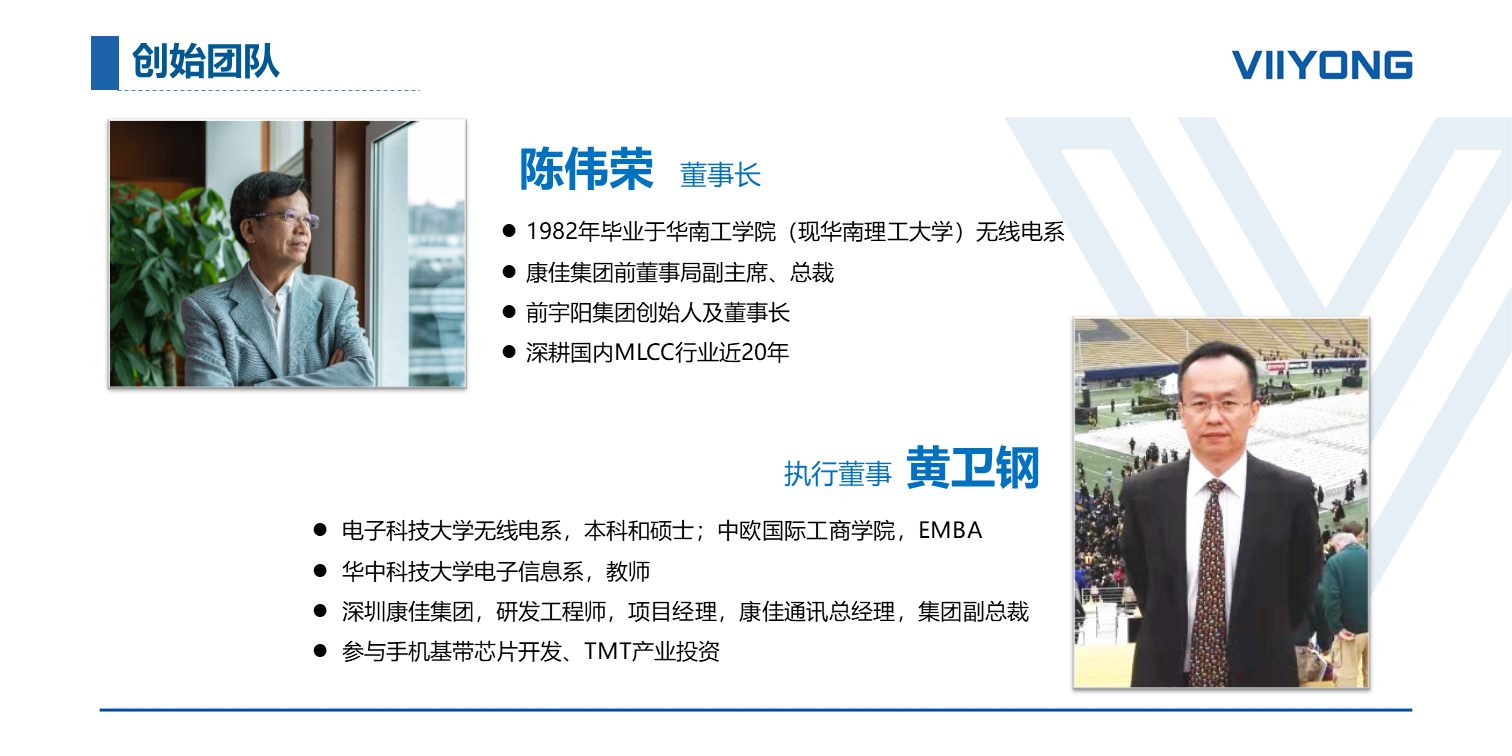 创始团队

VIIYONG

陈伟荣 董事长

● 1982年毕业于华南工学院（现华南理工大学）无线电系
● 康佳集团前董事局副主席、总裁
● 前宇阳集团创始人及董事长
● 深耕国内MLCC行业近20年

执行董事 黄卫钢

● 电子科技大学无线电系，本科和硕士；中欧国际工商学院，EMBA
● 华中科技大学电子信息系，教师
● 深圳康佳集团，研发工程师，项目经理，康佳通讯总经理，集团副总裁
● 参与手机基带芯片开发、TMT产业投资